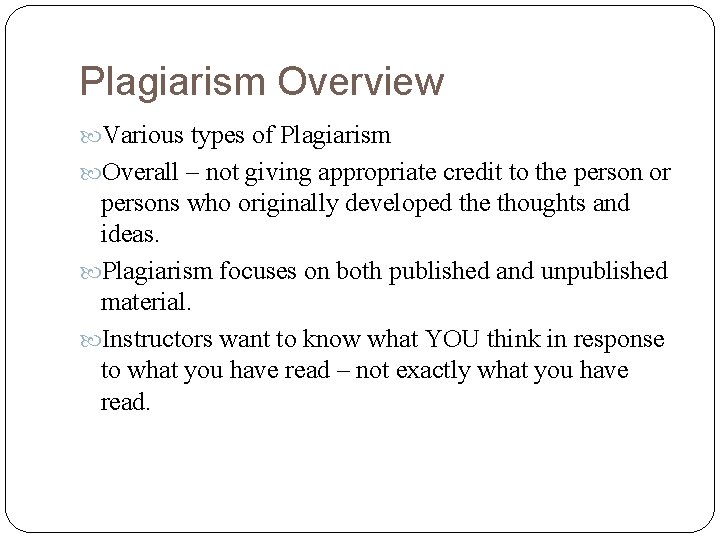 Plagiarism Overview

Various types of Plagiarism

Overall – not giving appropriate credit to the person or persons who originally developed the thoughts and ideas.

Plagiarism focuses on both published and unpublished material.

Instructors want to know what YOU think in response to what you have read – not exactly what you have read.